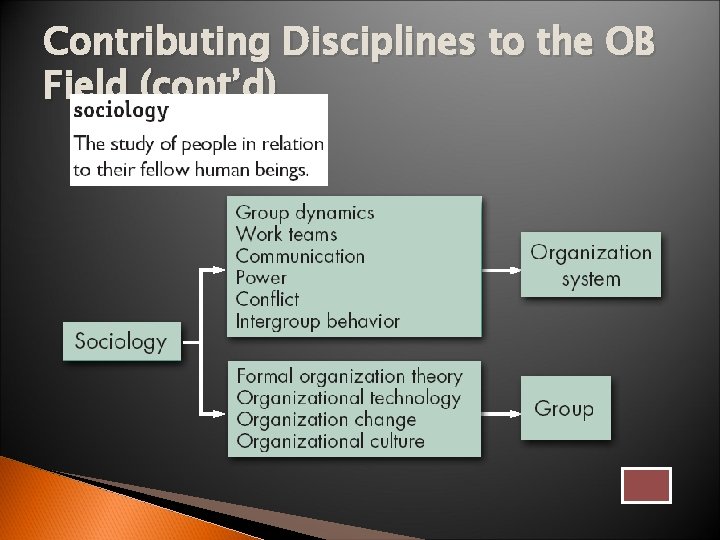 Contributing Disciplines to the OB Field (cont'd)

sociology
The study of people in relation to their fellow human beings.

Sociology

Group dynamics
Work teams
Communication
Power
Conflict
Intergroup behavior

Organization system

Formal organization theory
Organizational technology
Organization change
Organizational culture

Group